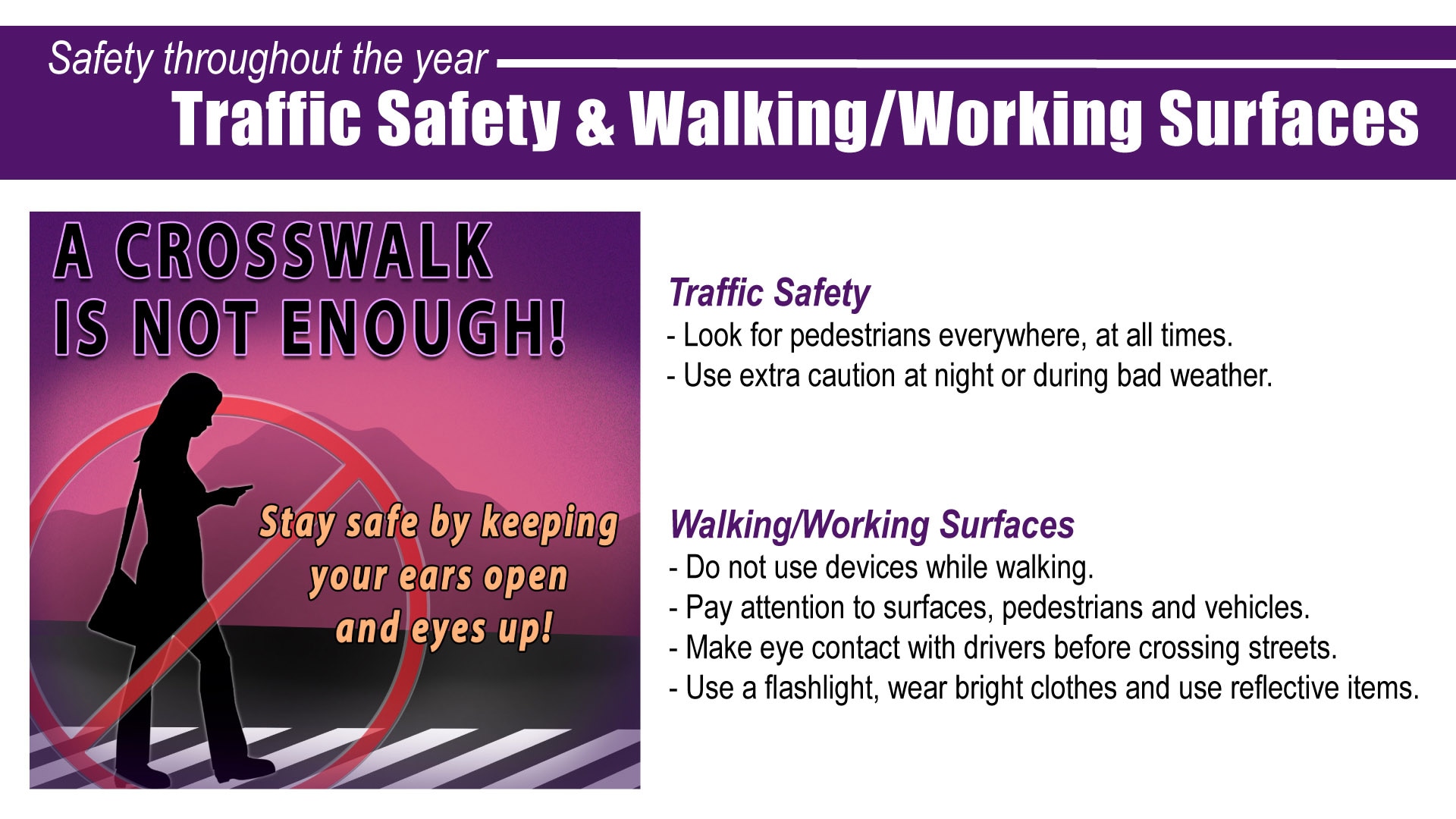 Safety throughout the year
Traffic Safety & Walking/Working Surfaces

A CROSSWALK IS NOT ENOUGH!

Stay safe by keeping your ears open and eyes up!

Traffic Safety
- Look for pedestrians everywhere, at all times.
- Use extra caution at night or during bad weather.

Walking/Working Surfaces
- Do not use devices while walking.
- Pay attention to surfaces, pedestrians and vehicles.
- Make eye contact with drivers before crossing streets.
- Use a flashlight, wear bright clothes and use reflective items.